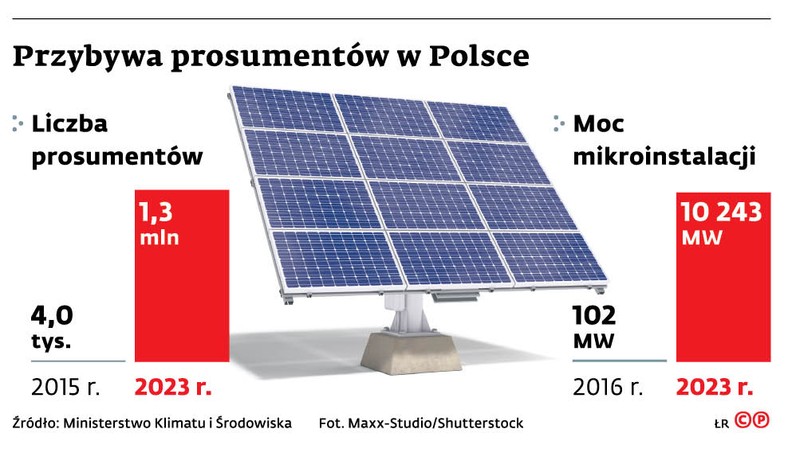 Przybywa prosumentów w Polsce

Liczba prosumentów

4,0 tys.

1,3 mln

2015 r.

2023 r.

Moc mikroinstalacji

102 MW

10 243 MW

2016 r.

2023 r.

Źródło: Ministerstwo Klimatu i Środowiska Fot. Maxx-Studio/Shutterstock

ŁR ©℗